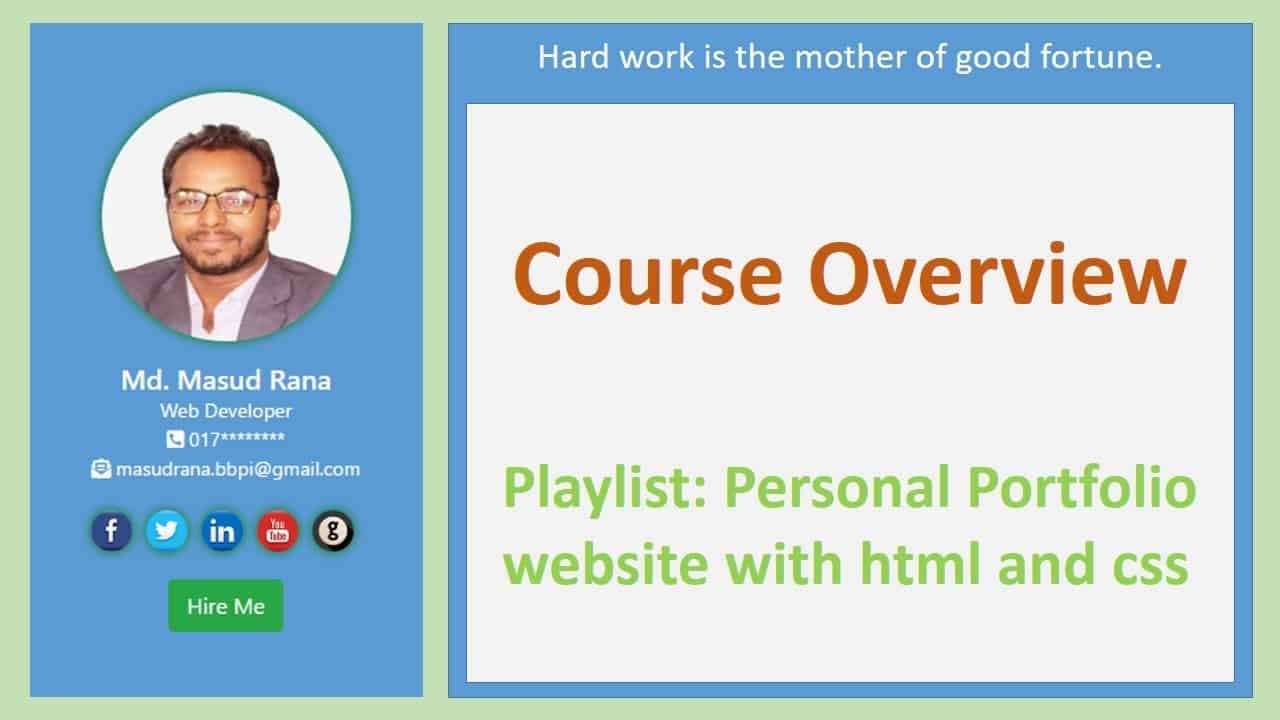 Md. Masud Rana
Web Developer
017********
masudrana.bbpi@gmail.com

f in You Tube g

Hire Me

Hard work is the mother of good fortune.

Course Overview

Playlist: Personal Portfolio website with html and css